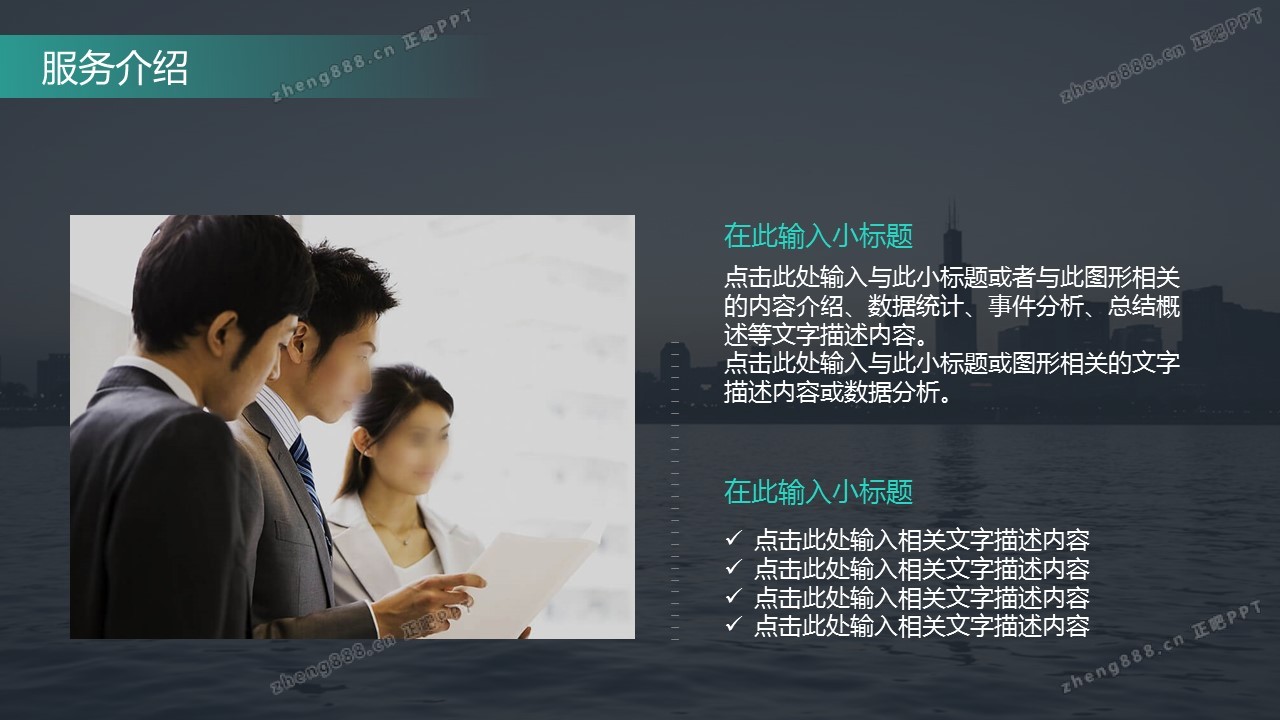 服务介绍

zheng888.cn 正把PPT

zheng888.cn 正把PPT

在此输入小标题

点击此处输入与此小标题或者与此图形相关的内容介绍、数据统计、事件分析、总结概述等文字描述内容。
点击此处输入与此小标题或图形相关的文字描述内容或数据分析。

在此输入小标题

✓ 点击此处输入相关文字描述内容
✓ 点击此处输入相关文字描述内容
✓ 点击此处输入相关文字描述内容
✓ 点击此处输入相关文字描述内容

zheng888.cn 正把PPT

zheng888.cn 正把PPT